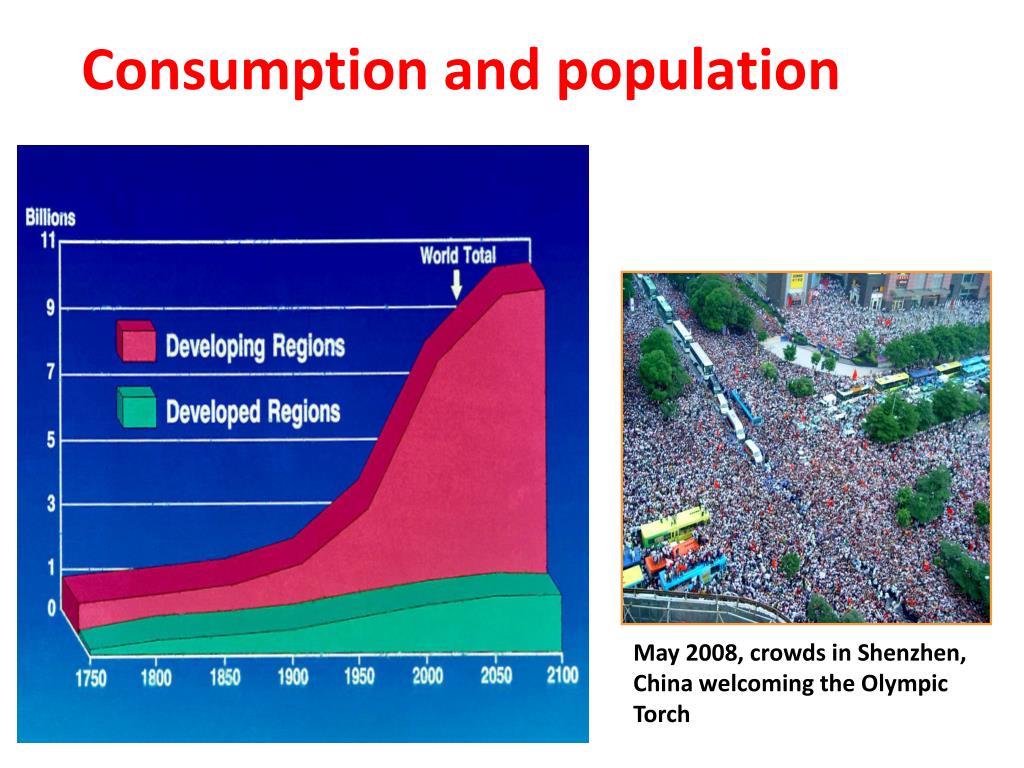 Consumption and population

Billions
11
9
7
5
3
1
0

World Total

Developing Regions

Developed Regions

1750 1800 1850 1900 1950 2000 2050 2100

May 2008, crowds in Shenzhen, China welcoming the Olympic Torch